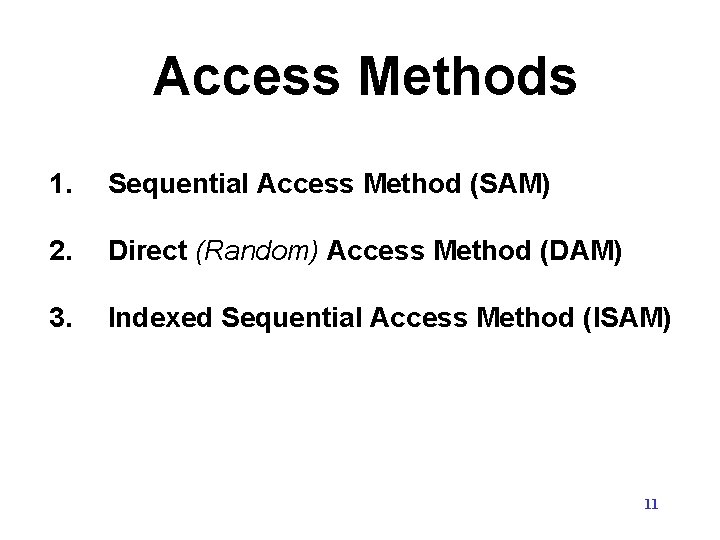 Access Methods

1. Sequential Access Method (SAM)

2. Direct (Random) Access Method (DAM)

3. Indexed Sequential Access Method (ISAM)

11